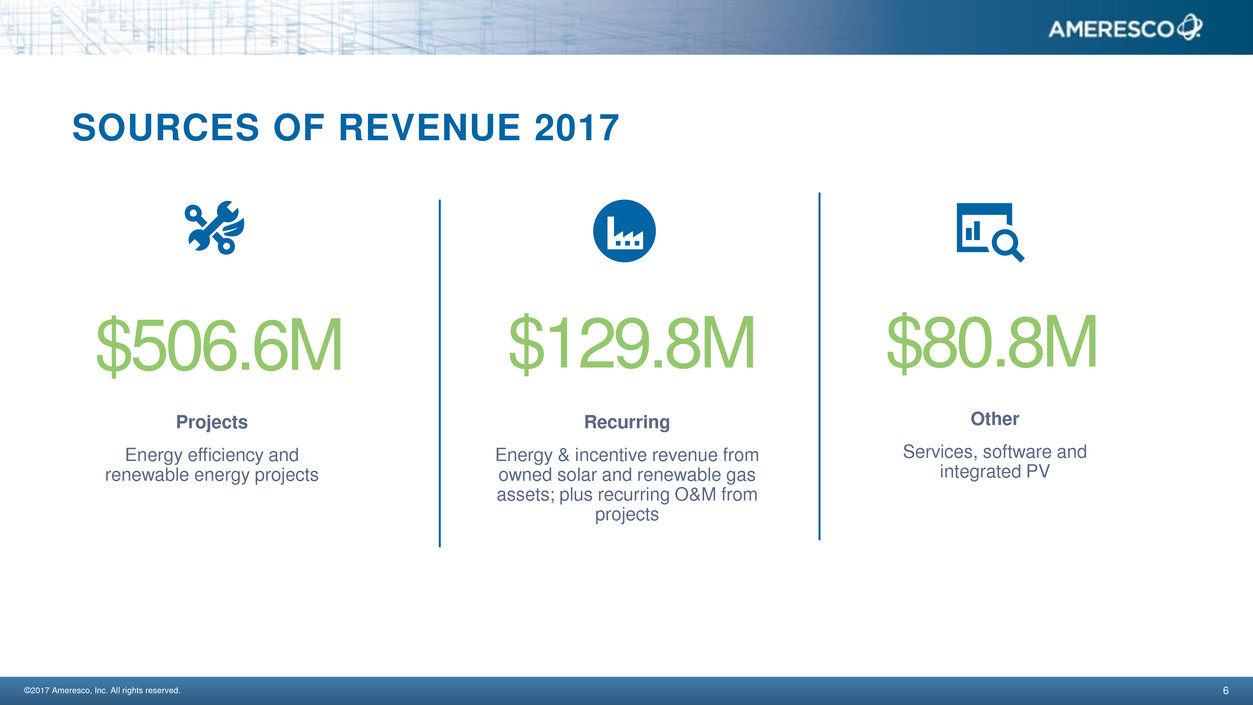 AMERESCO

SOURCES OF REVENUE 2017

$506.6M

Projects

Energy efficiency and renewable energy projects

$129.8M

Recurring

Energy & incentive revenue from owned solar and renewable gas assets; plus recurring O&M from projects

$80.8M

Other

Services, software and integrated PV

©2017 Ameresco, Inc. All rights reserved.

6